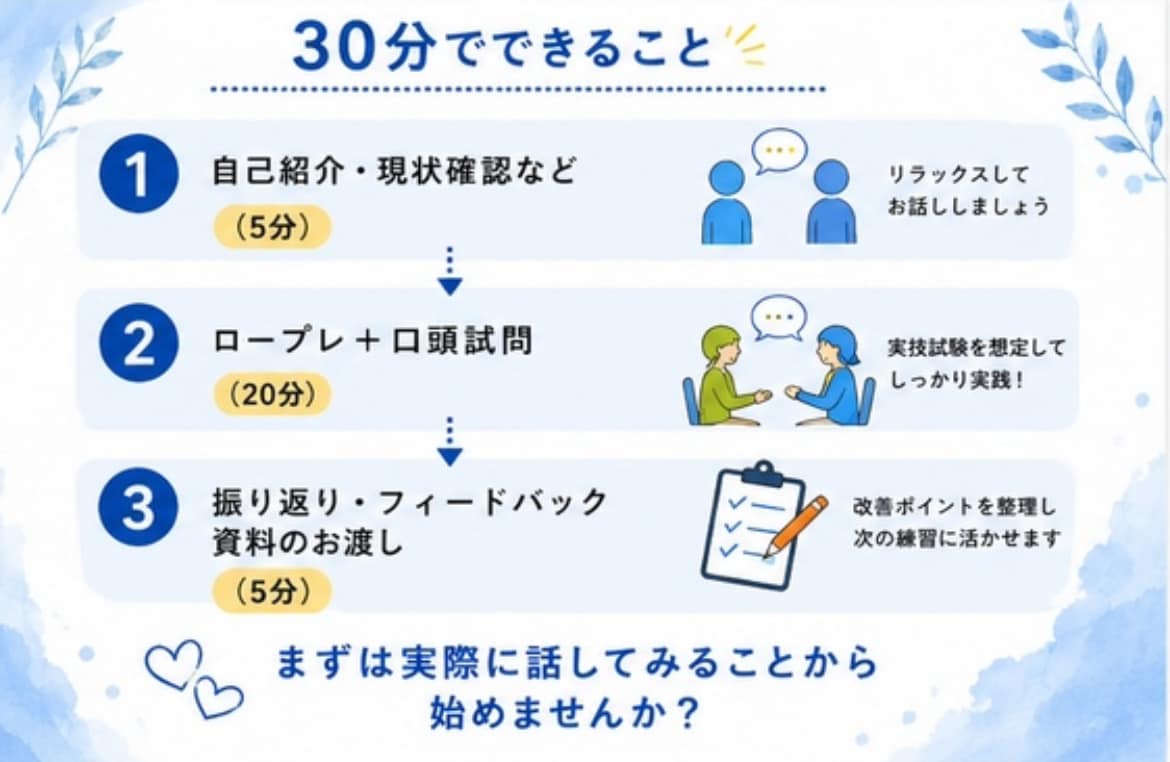 30分でできること

1 自己紹介・現状確認など
（5分）

リラックスして
お話ししましょう

2 ロープレ＋口頭試問
（20分）

実技試験を想定して
しっかり実践！

3 振り返り・フィードバック
資料のお渡し
（5分）

改善ポイントを整理し
次の練習に活かせます

まずは実際に話してみることから
始めませんか？